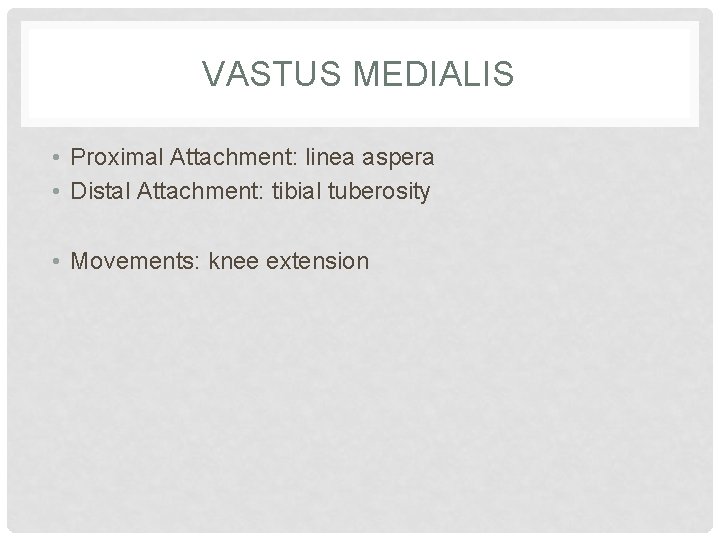 VASTUS MEDIALIS

• Proximal Attachment: linea aspera
• Distal Attachment: tibial tuberosity

• Movements: knee extension